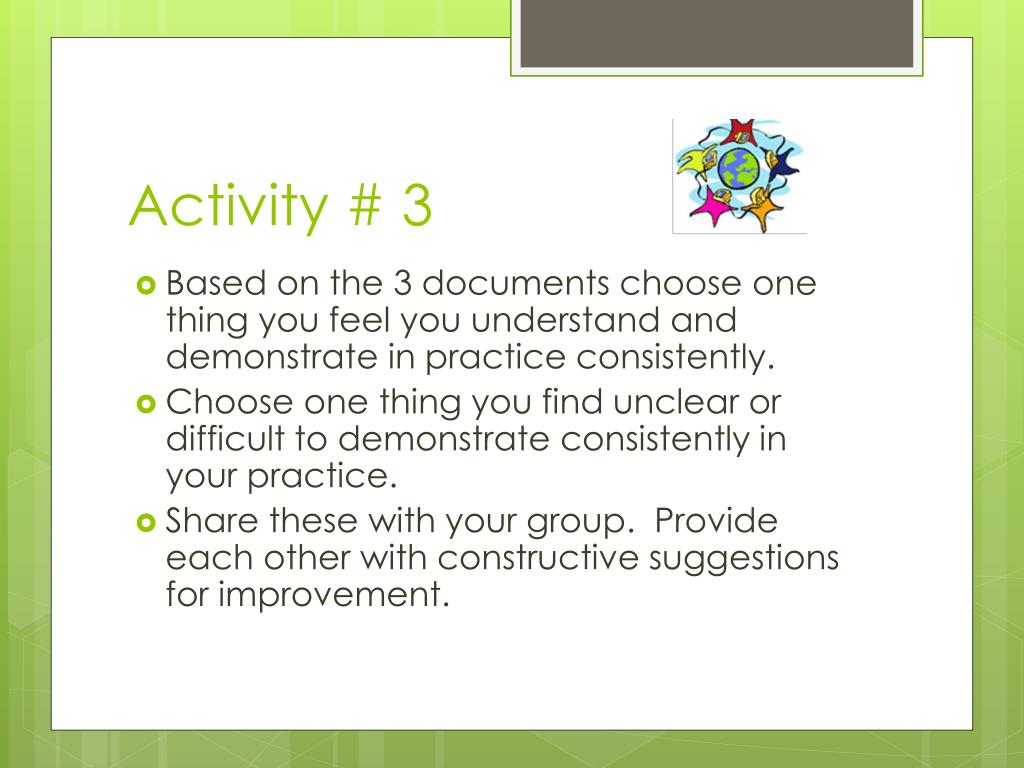 Activity # 3

Based on the 3 documents choose one thing you feel you understand and demonstrate in practice consistently.

Choose one thing you find unclear or difficult to demonstrate consistently in your practice.

Share these with your group. Provide each other with constructive suggestions for improvement.